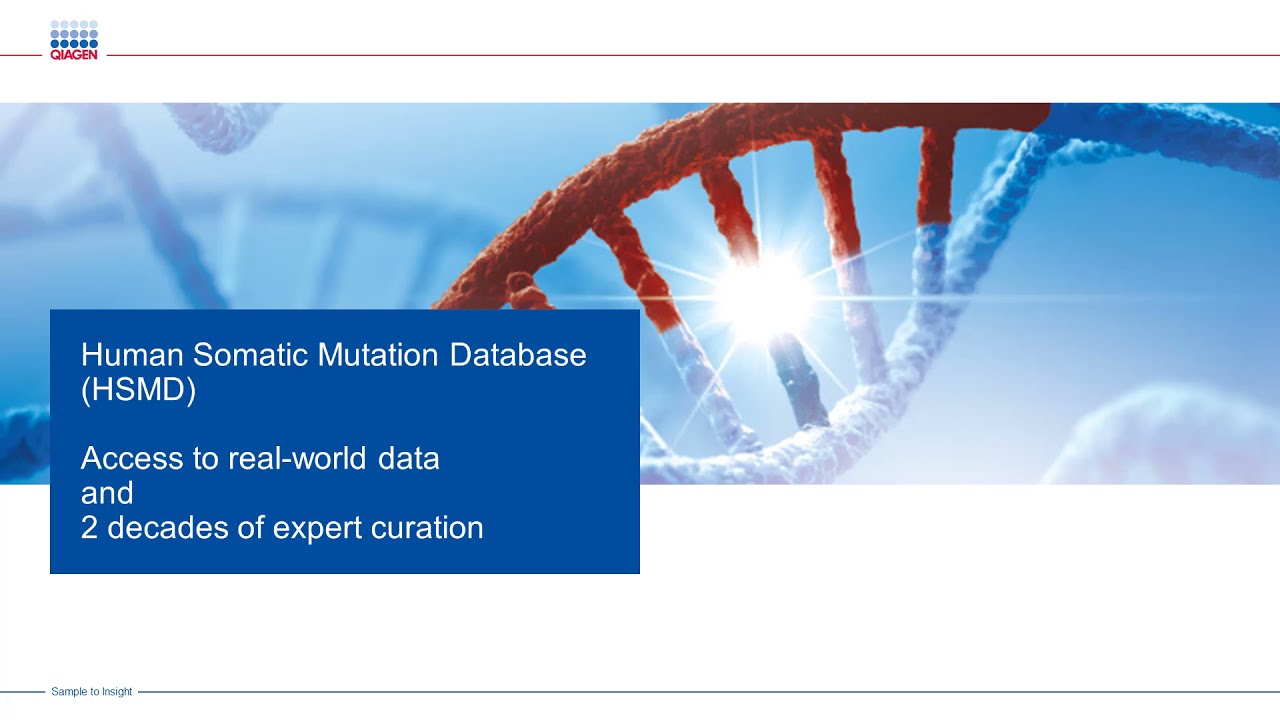 QIAGEN

Human Somatic Mutation Database (HSMD)

Access to real-world data
and
2 decades of expert curation

Sample to Insight